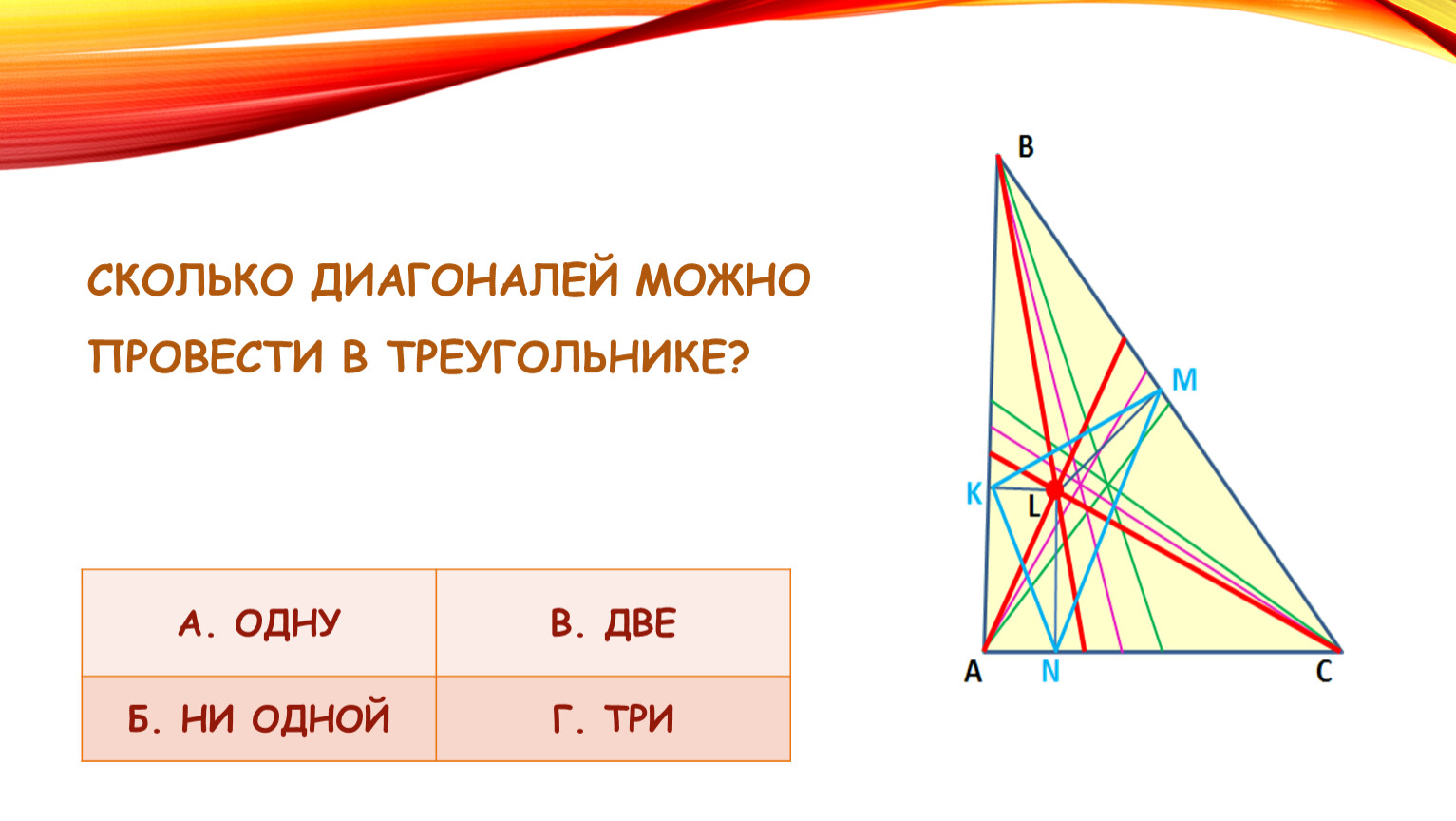 СКОЛЬКО ДИАГОНАЛЕЙ МОЖНО ПРОВЕСТИ В ТРЕУГОЛЬНИКЕ?

| А. ОДНУ | В. ДВЕ |
|---|---|
| Б. НИ ОДНОЙ | Г. ТРИ |

B
M
K
L
A
N
C